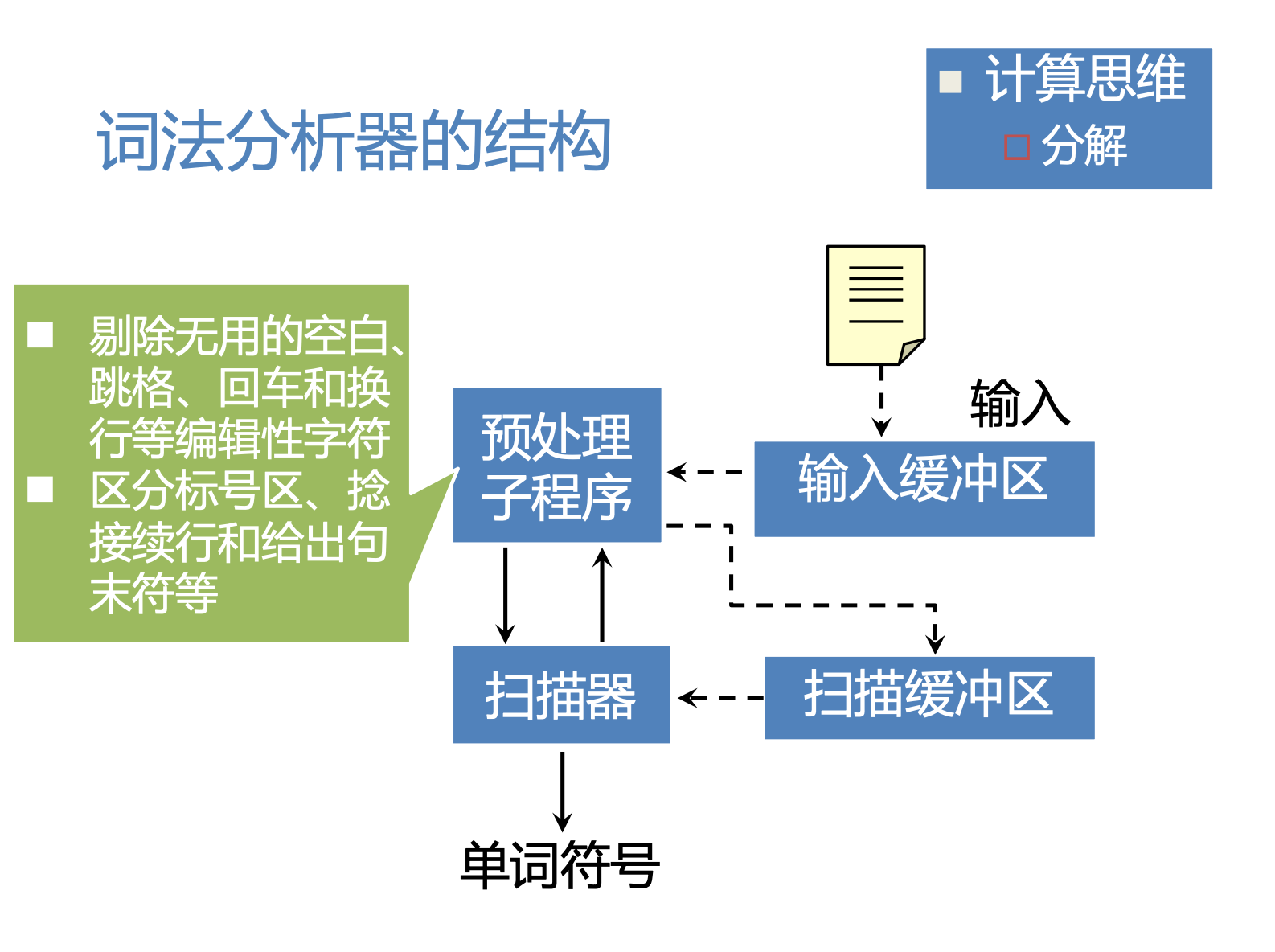 词法分析器的结构

■ 计算思维
□ 分解

■ 剔除无用的空白、跳格、回车和换行等编辑性字符
■ 区分标号区、捻接续行和给出句末符等

输入

预处理子程序

输入缓冲区

扫描器

扫描缓冲区

单词符号